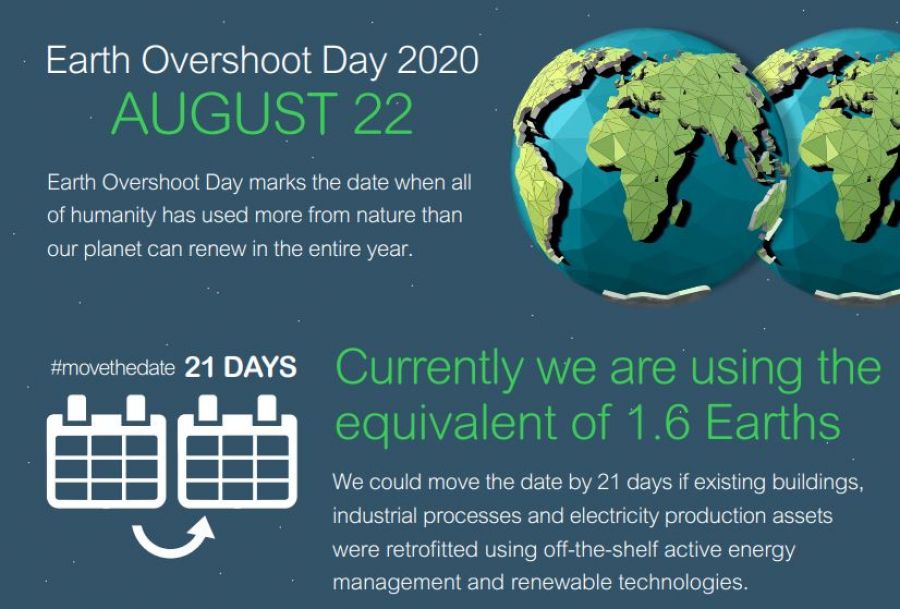 Earth Overshoot Day 2020
AUGUST 22

Earth Overshoot Day marks the date when all of humanity has used more from nature than our planet can renew in the entire year.

#movethedate 21 DAYS

Currently we are using the equivalent of 1.6 Earths

We could move the date by 21 days if existing buildings, industrial processes and electricity production assets were retrofitted using off-the-shelf active energy management and renewable technologies.